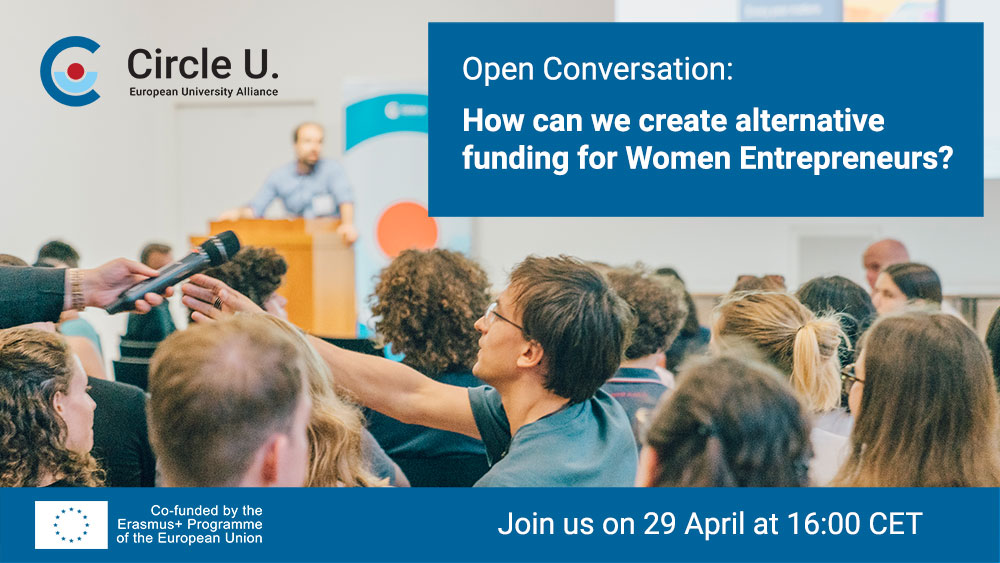 Circle U.
European University Alliance

Open Conversation:
How can we create alternative funding for Women Entrepreneurs?

Co-funded by the Erasmus+ Programme of the European Union

Join us on 29 April at 16:00 CET